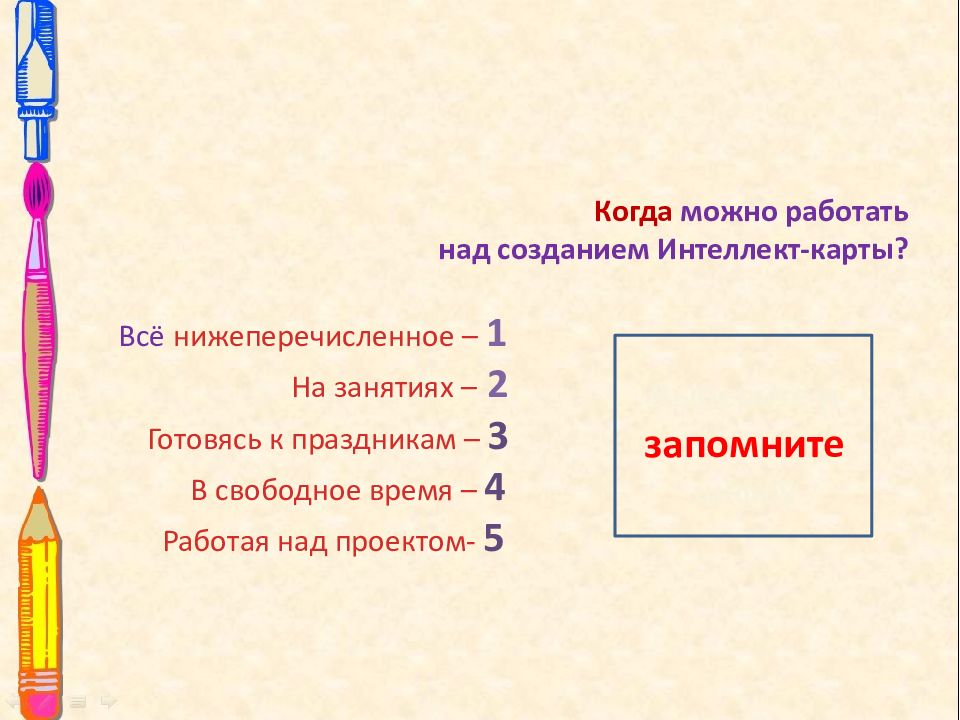 Когда можно работать над созданием Интеллект-карты?

Всё нижеперечисленное – 1
На занятиях – 2
Готовясь к праздникам – 3
В свободное время – 4
Работая над проектом- 5

запомните